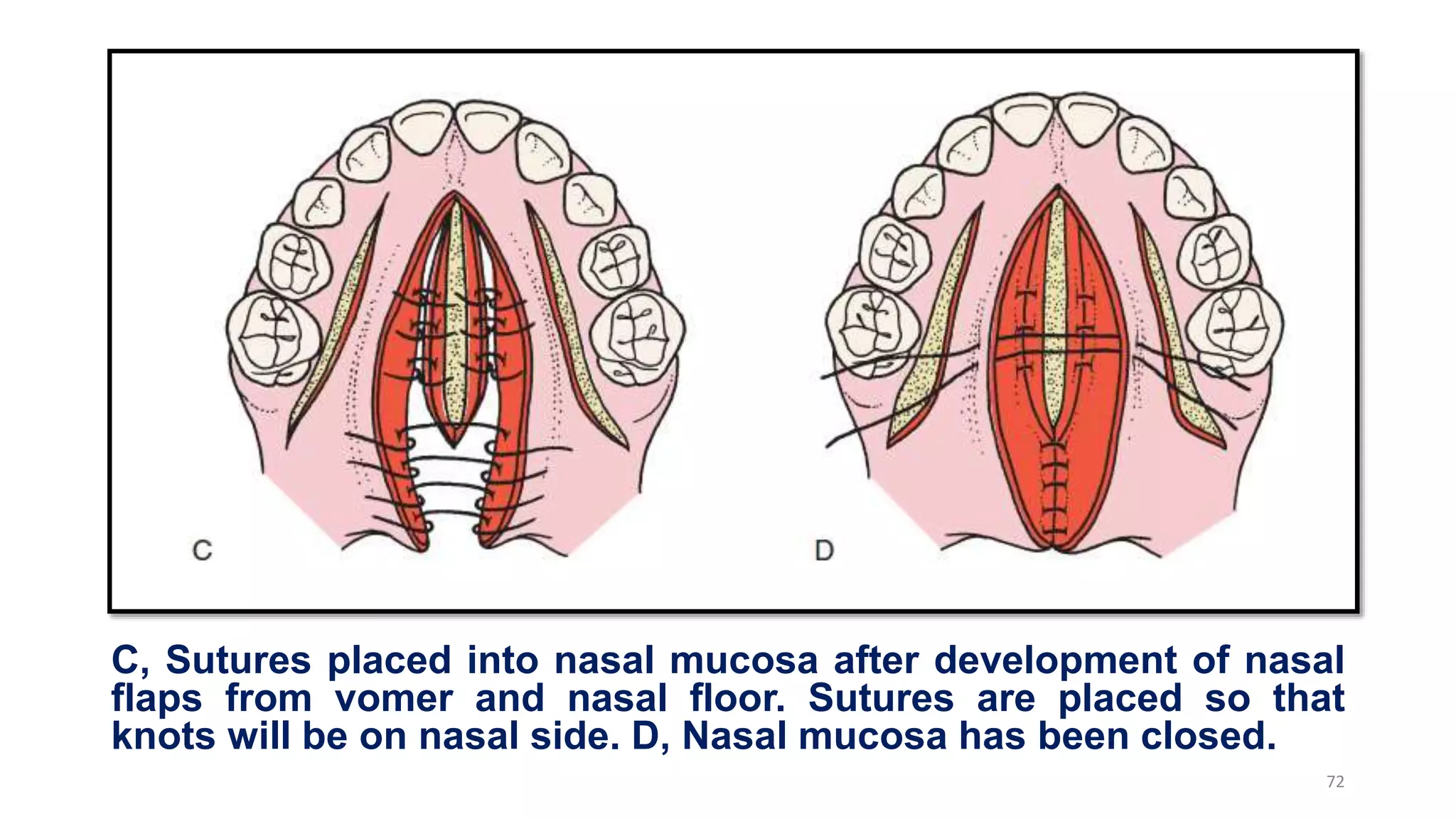 C

D

C, Sutures placed into nasal mucosa after development of nasal flaps from vomer and nasal floor. Sutures are placed so that knots will be on nasal side. D, Nasal mucosa has been closed.

72